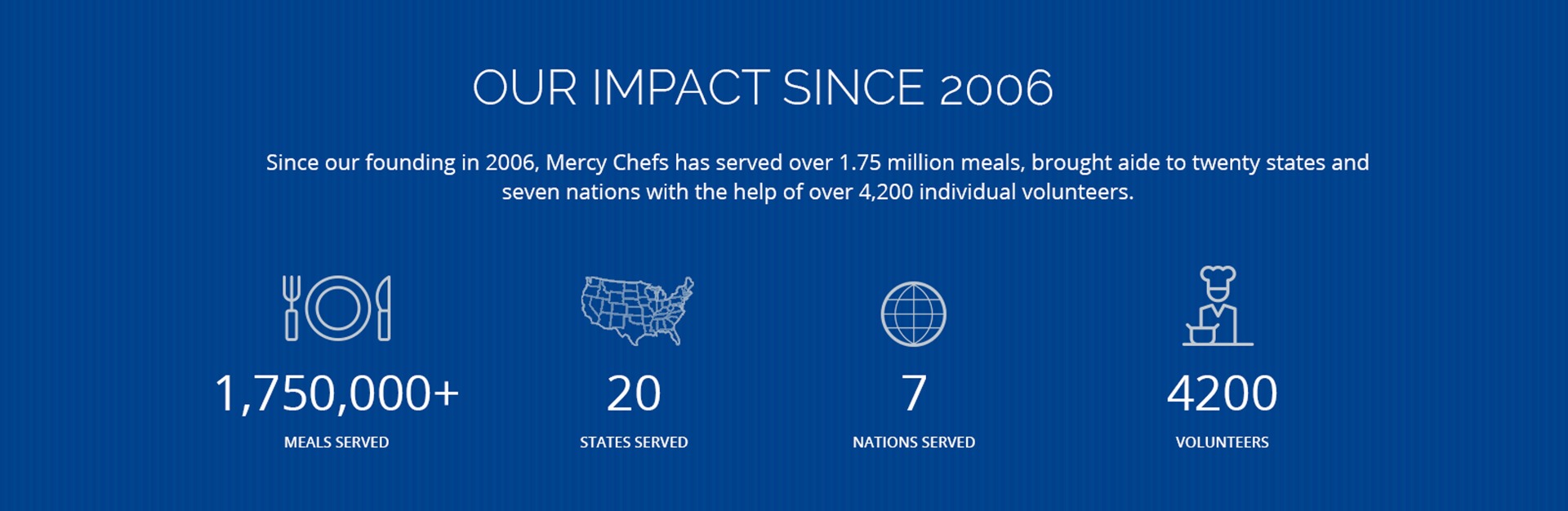 OUR IMPACT SINCE 2006

Since our founding in 2006, Mercy Chefs has served over 1.75 million meals, brought aide to twenty states and seven nations with the help of over 4,200 individual volunteers.

1,750,000+
MEALS SERVED

20
STATES SERVED

7
NATIONS SERVED

4200
VOLUNTEERS